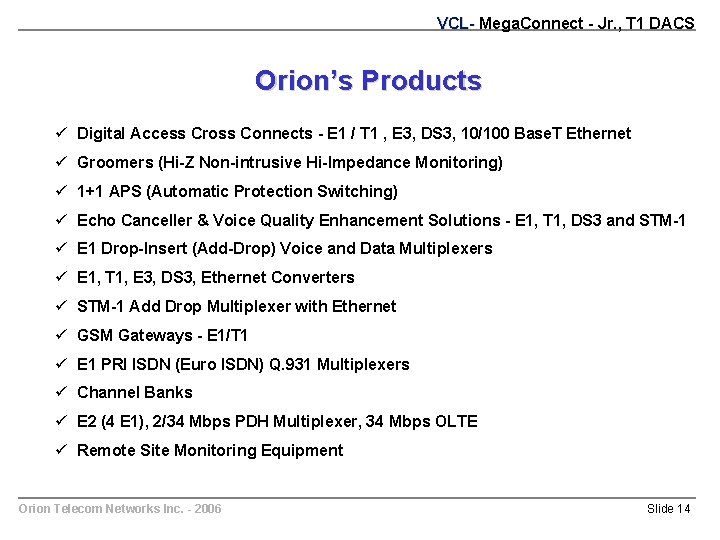 VCL- MegaConnect - Jr., T1 DACS

Orion's Products

✓ Digital Access Cross Connects - E1 / T1 , E3, DS3, 10/100 BaseT Ethernet
✓ Groomers (Hi-Z Non-intrusive Hi-Impedance Monitoring)
✓ 1+1 APS (Automatic Protection Switching)
✓ Echo Canceller & Voice Quality Enhancement Solutions - E1, T1, DS3 and STM-1
✓ E1 Drop-Insert (Add-Drop) Voice and Data Multiplexers
✓ E1, T1, E3, DS3, Ethernet Converters
✓ STM-1 Add Drop Multiplexer with Ethernet
✓ GSM Gateways - E1/T1
✓ E1 PRI ISDN (Euro ISDN) Q.931 Multiplexers
✓ Channel Banks
✓ E2 (4 E1), 2/34 Mbps PDH Multiplexer, 34 Mbps OLTE
✓ Remote Site Monitoring Equipment

Orion Telecom Networks Inc. - 2006

Slide 14